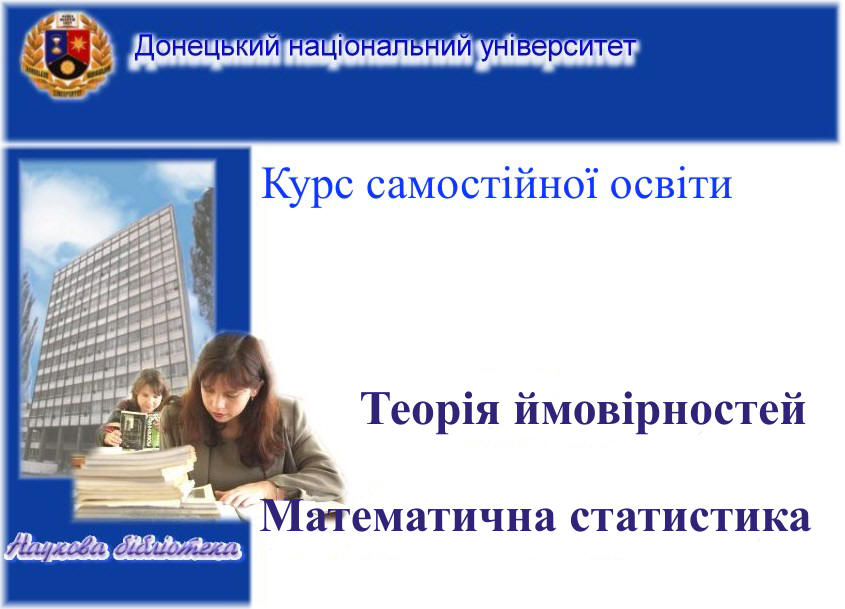 Донецький національний університет

Курс самостійної освіти

Теорія ймовірностей

Математична статистика

Наукова бібліотека